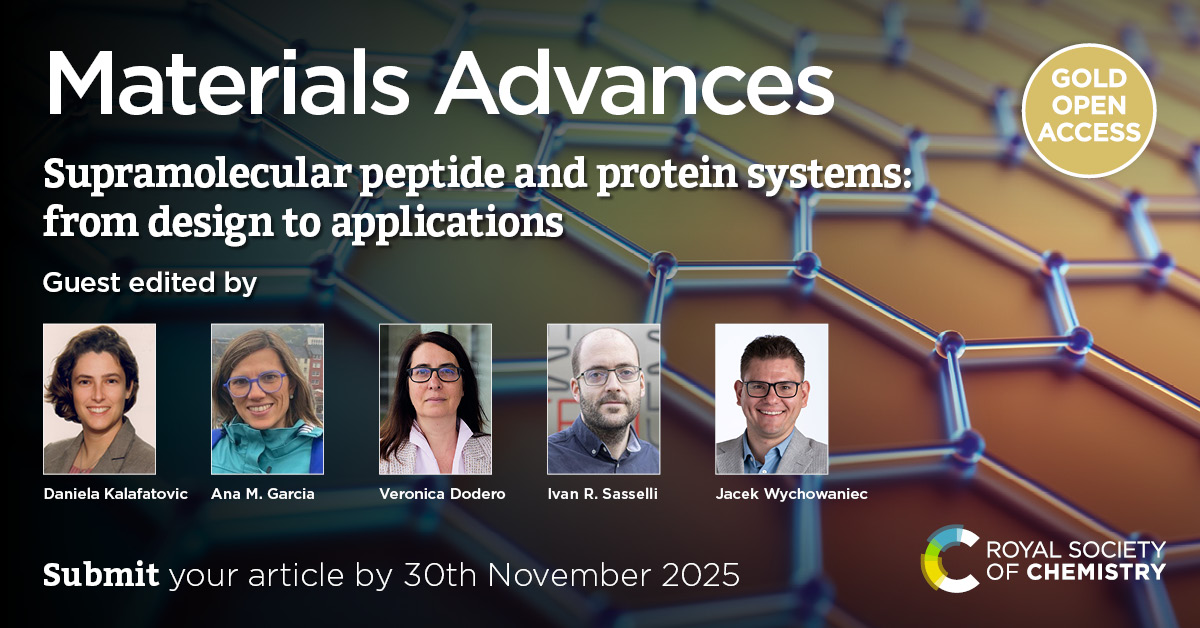 Materials Advances

GOLD OPEN ACCESS

Supramolecular peptide and protein systems: from design to applications

Guest edited by

Daniela Kalafatovic

Ana M. Garcia

Veronica Dodero

Ivan R. Sasselli

Jacek Wychowaniec

Submit your article by 30th November 2025

ROYAL SOCIETY OF CHEMISTRY